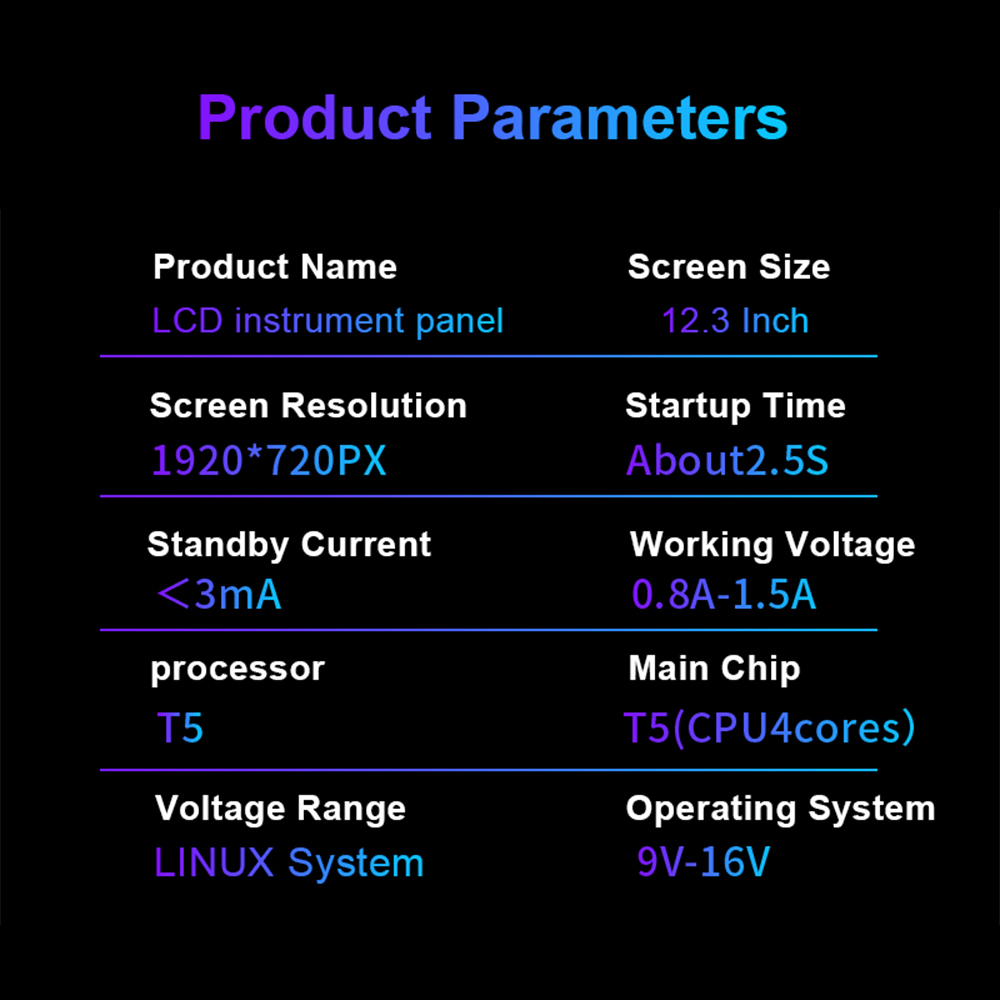 Product Parameters

Product Name
LCD instrument panel

Screen Size
12.3 Inch

Screen Resolution
1920*720PX

Startup Time
About2.5S

Standby Current
＜3mA

Working Voltage
0.8A-1.5A

processor
T5

Main Chip
T5(CPU4cores)

Voltage Range
LINUX System

Operating System
9V-16V